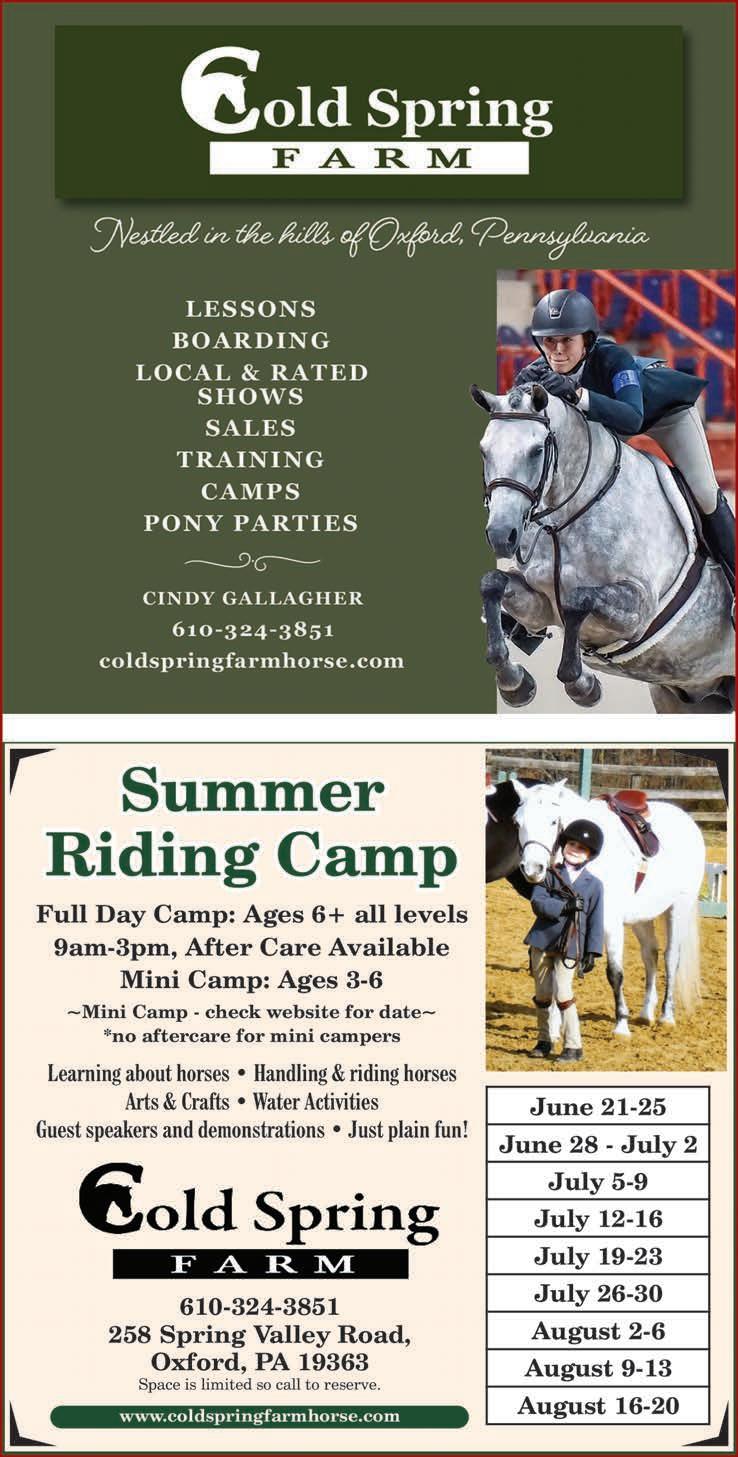 Cold Spring
FARM

Nestled in the hills of Oxford, Pennsylvania

LESSONS
BOARDING
LOCAL & RATED SHOWS
SALES
TRAINING
CAMPS
PONY PARTIES

CINDY GALLAGHER
610-324-3851
coldspringfarmhorse.com

Summer Riding Camp

Full Day Camp: Ages 6+ all levels
9am-3pm, After Care Available
Mini Camp: Ages 3-6
~Mini Camp - check website for date~
*no aftercare for mini campers

Learning about horses • Handling & riding horses
Arts & Crafts • Water Activities
Guest speakers and demonstrations • Just plain fun!

Cold Spring
FARM

610-324-3851
258 Spring Valley Road,
Oxford, PA 19363
Space is limited so call to reserve.

www.coldspringfarmhorse.com

| June 21-25 |
|---|
| June 28 - July 2 |
| July 5-9 |
| July 12-16 |
| July 19-23 |
| July 26-30 |
| August 2-6 |
| August 9-13 |
| August 16-20 |